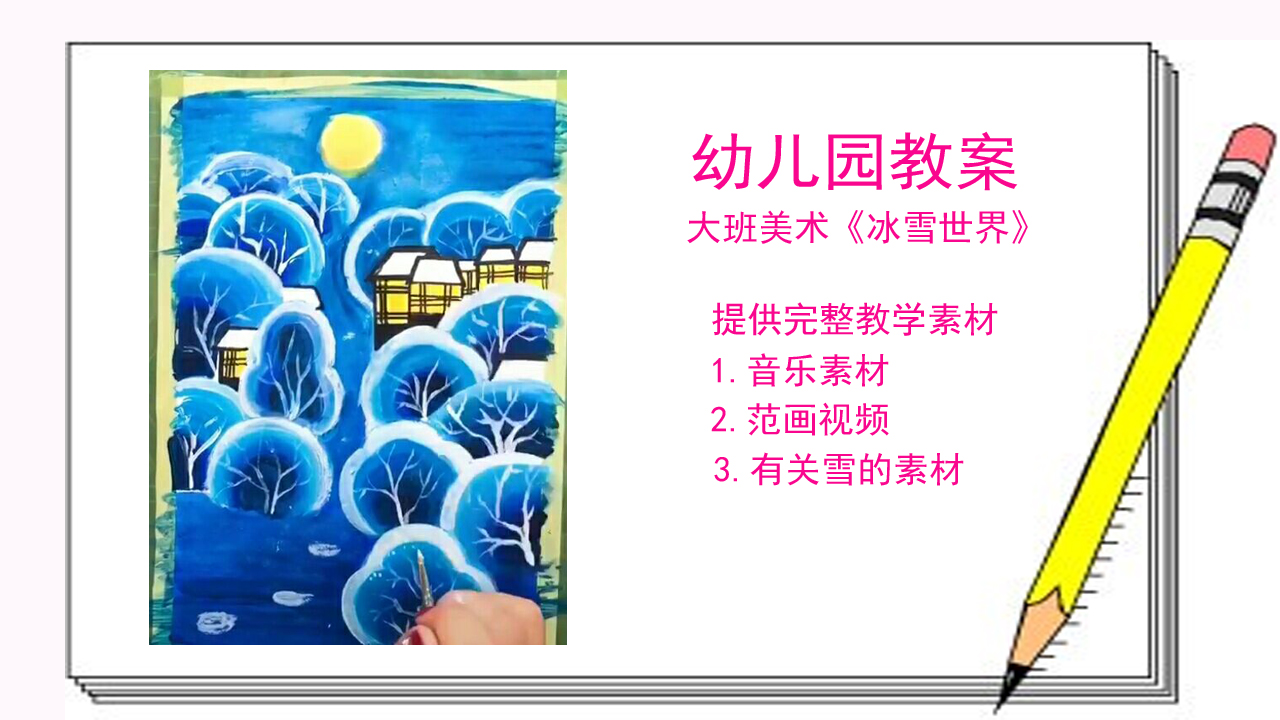 幼儿园教案
大班美术《冰雪世界》

提供完整教学素材
1. 音乐素材
2. 范画视频
3. 有关雪的素材